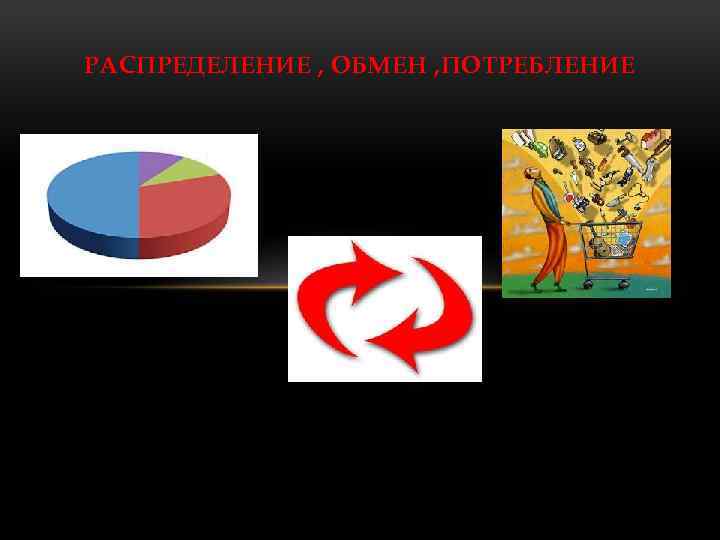 РАСПРЕДЕЛЕНИЕ , ОБМЕН ,ПОТРЕБЛЕНИЕ